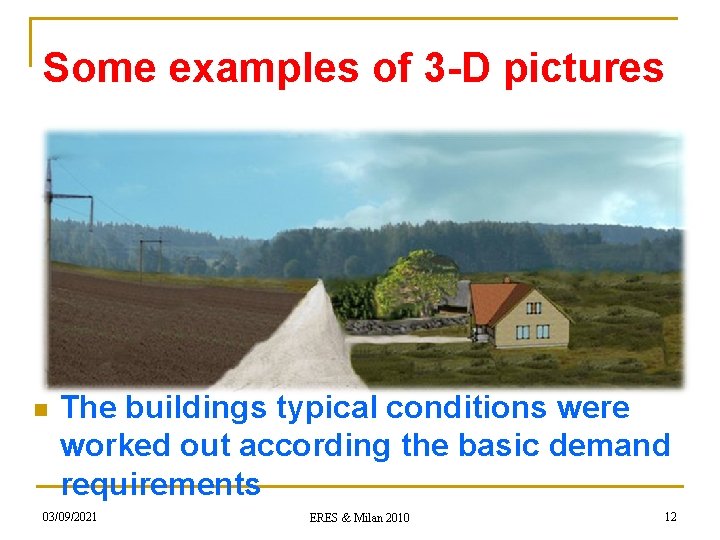 Some examples of 3-D pictures

The buildings typical conditions were worked out according the basic demand requirements

03/09/2021

ERES & Milan 2010

12